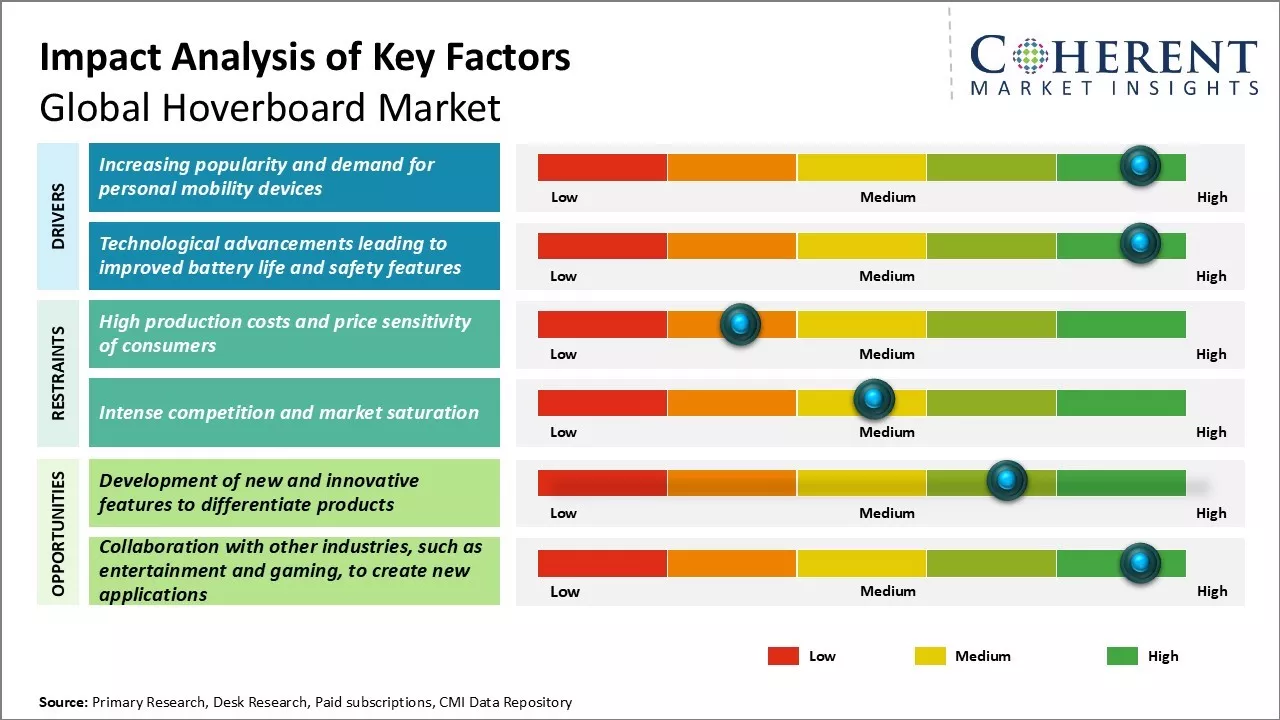 Impact Analysis of Key Factors
Global Hoverboard Market

COHERENT
MARKET INSIGHTS

DRIVERS

Increasing popularity and demand for personal mobility devices

Low Medium High

Technological advancements leading to improved battery life and safety features

Low Medium High

RESTRAINTS

High production costs and price sensitivity of consumers

Low Medium High

Intense competition and market saturation

Low Medium High

OPPORTUNITIES

Development of new and innovative features to differentiate products

Low Medium High

Collaboration with other industries, such as entertainment and gaming, to create new applications

Low Medium High

Low Medium High

Source: Primary Research, Desk Research, Paid subscriptions, CMI Data Repository